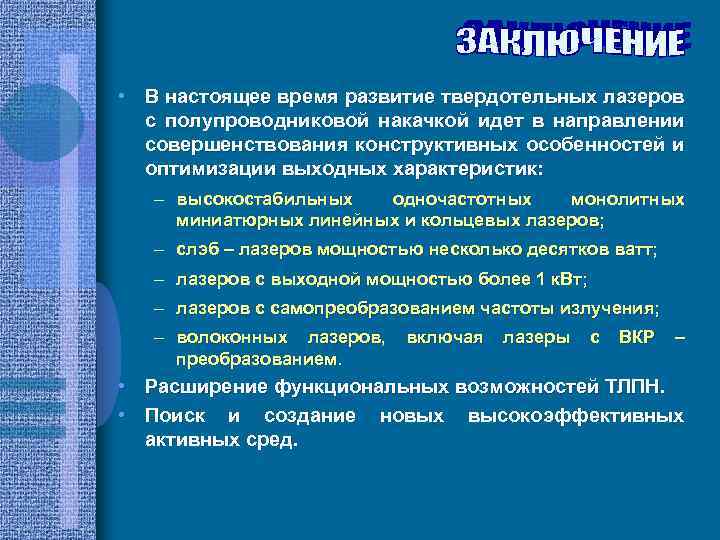 ЗАКЛЮЧЕНИЕ

• В настоящее время развитие твердотельных лазеров с полупроводниковой накачкой идет в направлении совершенствования конструктивных особенностей и оптимизации выходных характеристик:

– высокостабильных одночастотных монолитных миниатюрных линейных и кольцевых лазеров;

– слэб – лазеров мощностью несколько десятков ватт;

– лазеров с выходной мощностью более 1 кВт;

– лазеров с самопреобразованием частоты излучения;

– волоконных лазеров, включая лазеры с ВКР – преобразованием.

• Расширение функциональных возможностей ТЛПН.

• Поиск и создание новых высокоэффективных активных сред.